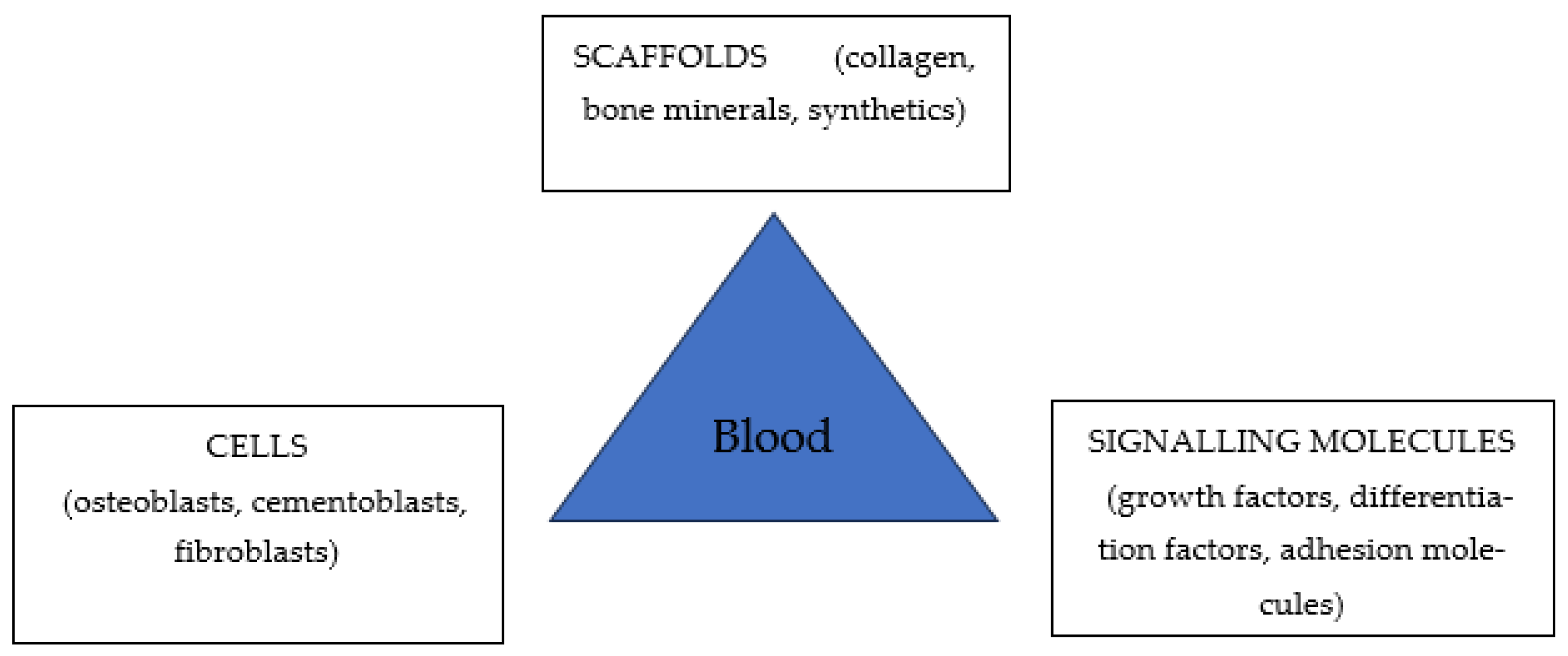 SCAFFOLDS (collagen, bone minerals, synthetics)

Blood

CELLS
(osteoblasts, cementoblasts, fibroblasts)

SIGNALLING MOLECULES
(growth factors, differentiation factors, adhesion molecules)